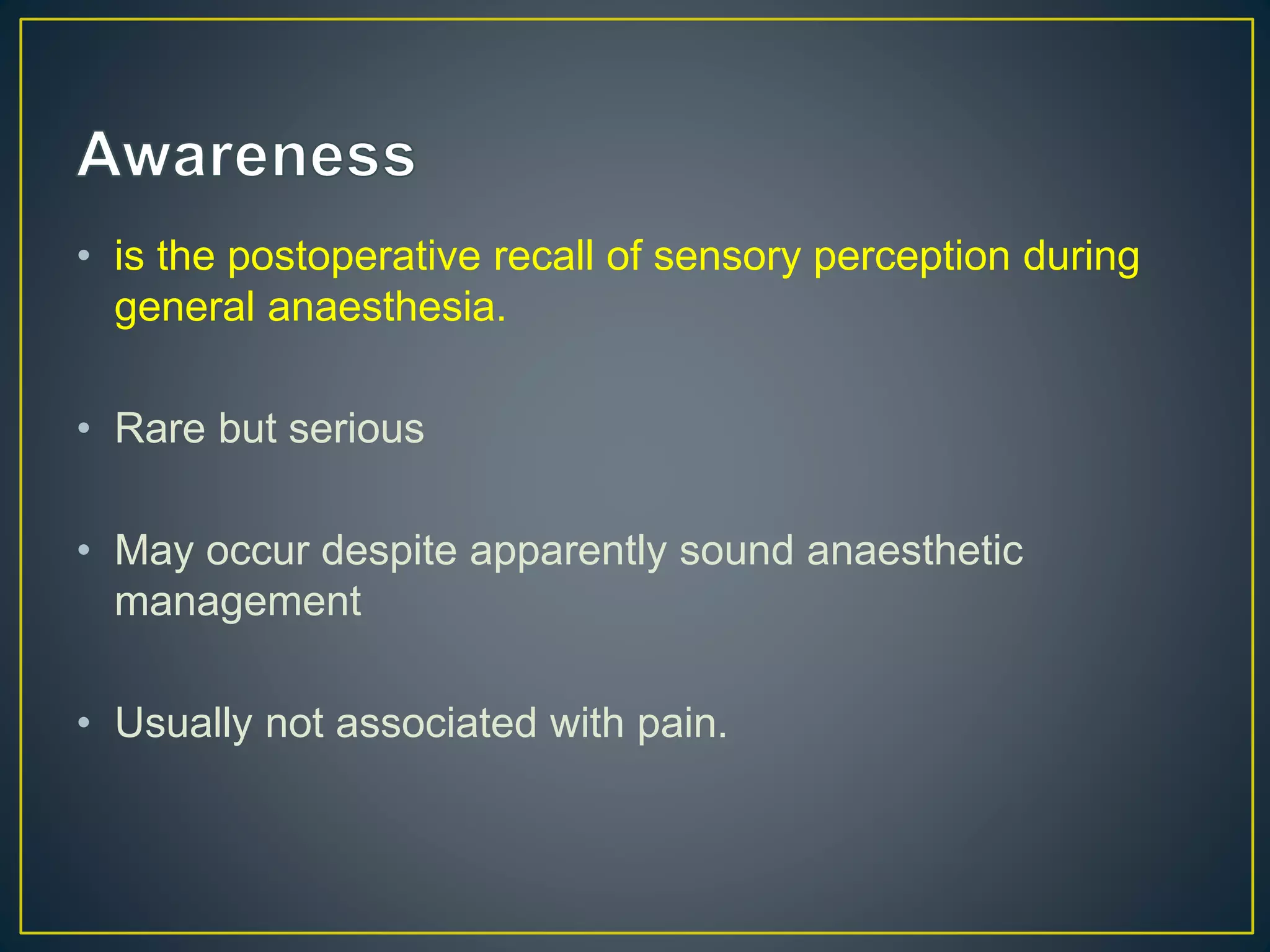 Awareness

• is the postoperative recall of sensory perception during general anaesthesia.

• Rare but serious

• May occur despite apparently sound anaesthetic management

• Usually not associated with pain.